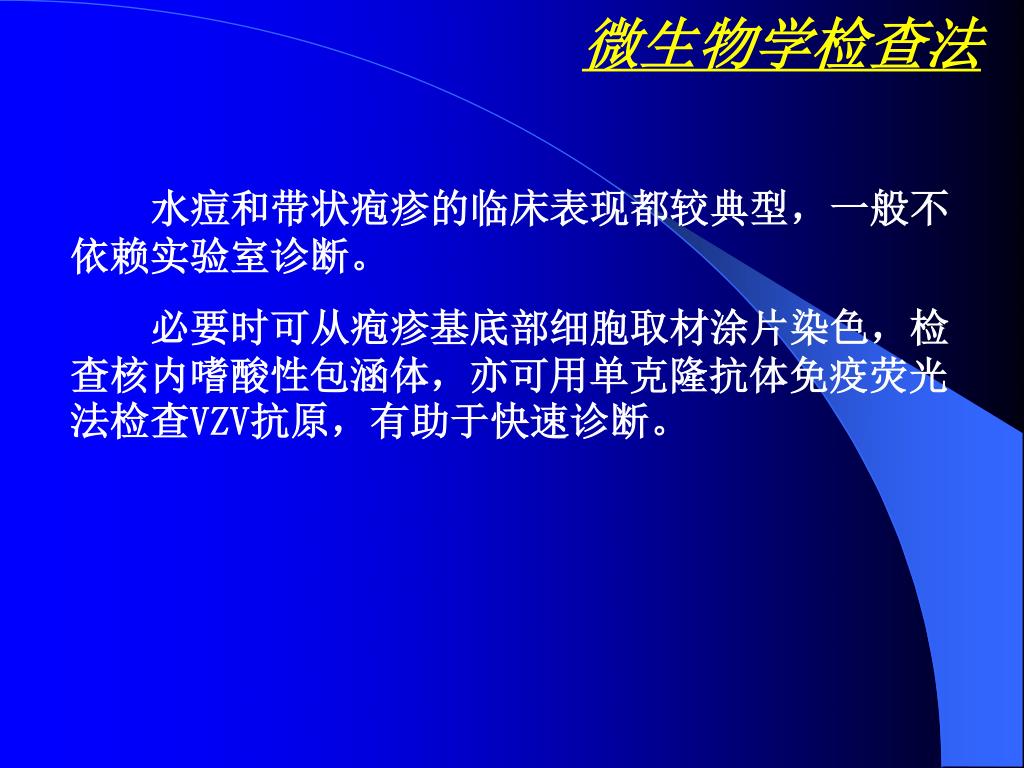 微生物学检查法

水痘和带状疱疹的临床表现都较典型，一般不依赖实验室诊断。

必要时可从疱疹基底部细胞取材涂片染色，检查核内嗜酸性包涵体，亦可用单克隆抗体免疫荧光法检查VZV抗原，有助于快速诊断。